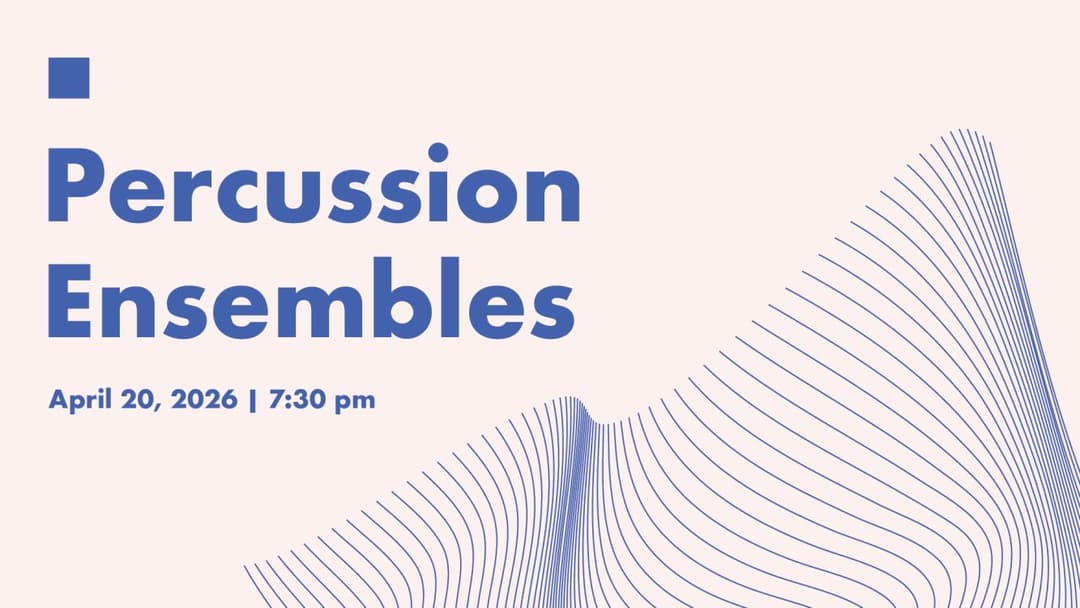 Percussion Ensembles

April 20, 2026 | 7:30 pm